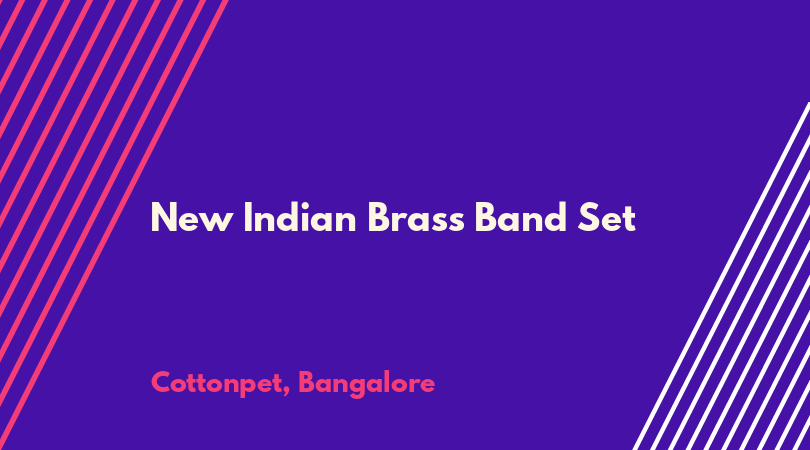 New Indian Brass Band Set

Cottonpet, Bangalore